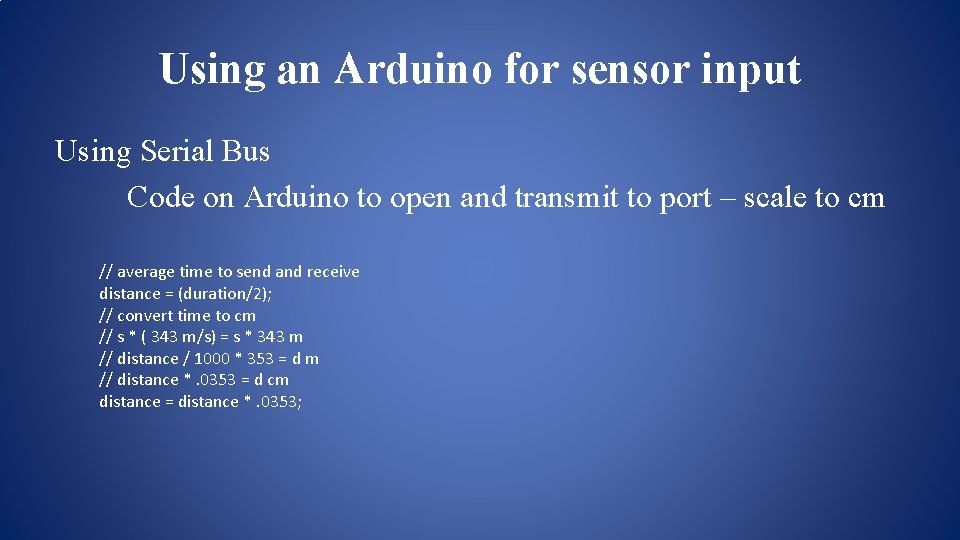 Using an Arduino for sensor input

Using Serial Bus

Code on Arduino to open and transmit to port – scale to cm

// average time to send and receive
distance = (duration/2);
// convert time to cm
// s * ( 343 m/s) = s * 343 m
// distance / 1000 * 353 = d m
// distance * .0353 = d cm
distance = distance * .0353;